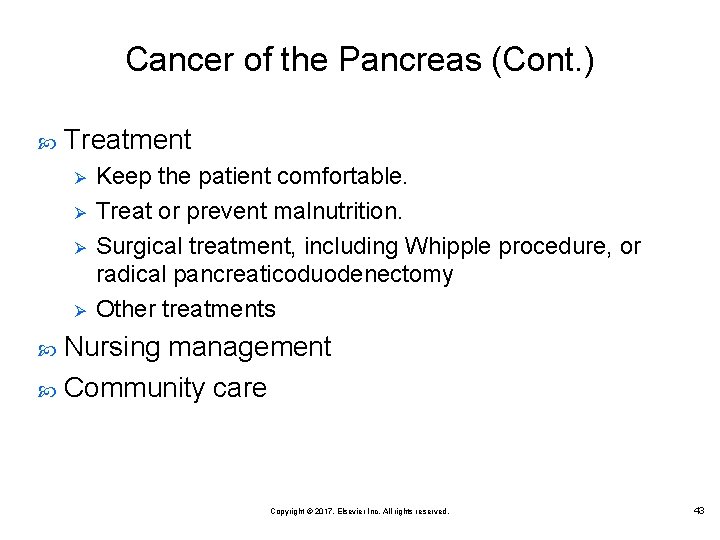 Cancer of the Pancreas (Cont.)

Treatment

Keep the patient comfortable.

Treat or prevent malnutrition.

Surgical treatment, including Whipple procedure, or radical pancreaticoduodenectomy

Other treatments

Nursing management

Community care

Copyright © 2017, Elsevier Inc. All rights reserved.

43